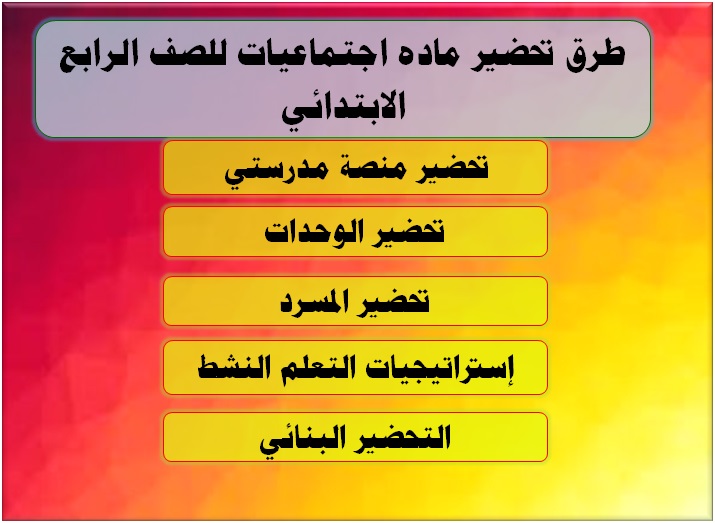 طرق تحضير ماده اجتماعيات للصف الرابع الابتدائي

تحضير منصة مدرستي

تحضير الوحدات

تحضير المسرد

إستراتيجيات التعلم النشط

التحضير البنائي